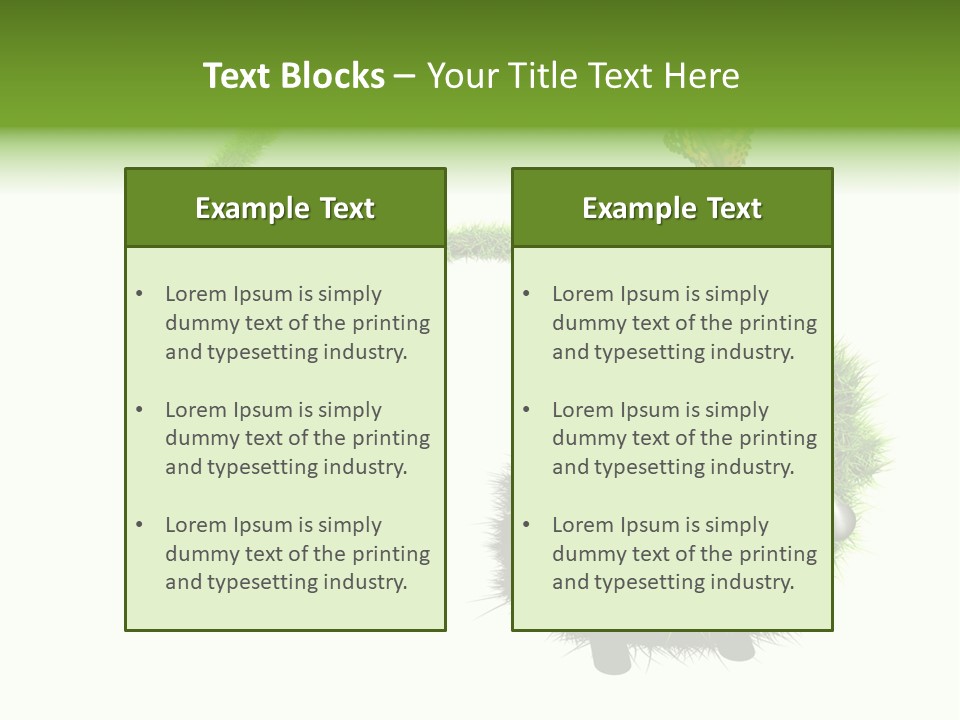 Text Blocks – Your Title Text Here

Example Text

• Lorem Ipsum is simply dummy text of the printing and typesetting industry.

• Lorem Ipsum is simply dummy text of the printing and typesetting industry.

• Lorem Ipsum is simply dummy text of the printing and typesetting industry.

Example Text

• Lorem Ipsum is simply dummy text of the printing and typesetting industry.

• Lorem Ipsum is simply dummy text of the printing and typesetting industry.

• Lorem Ipsum is simply dummy text of the printing and typesetting industry.